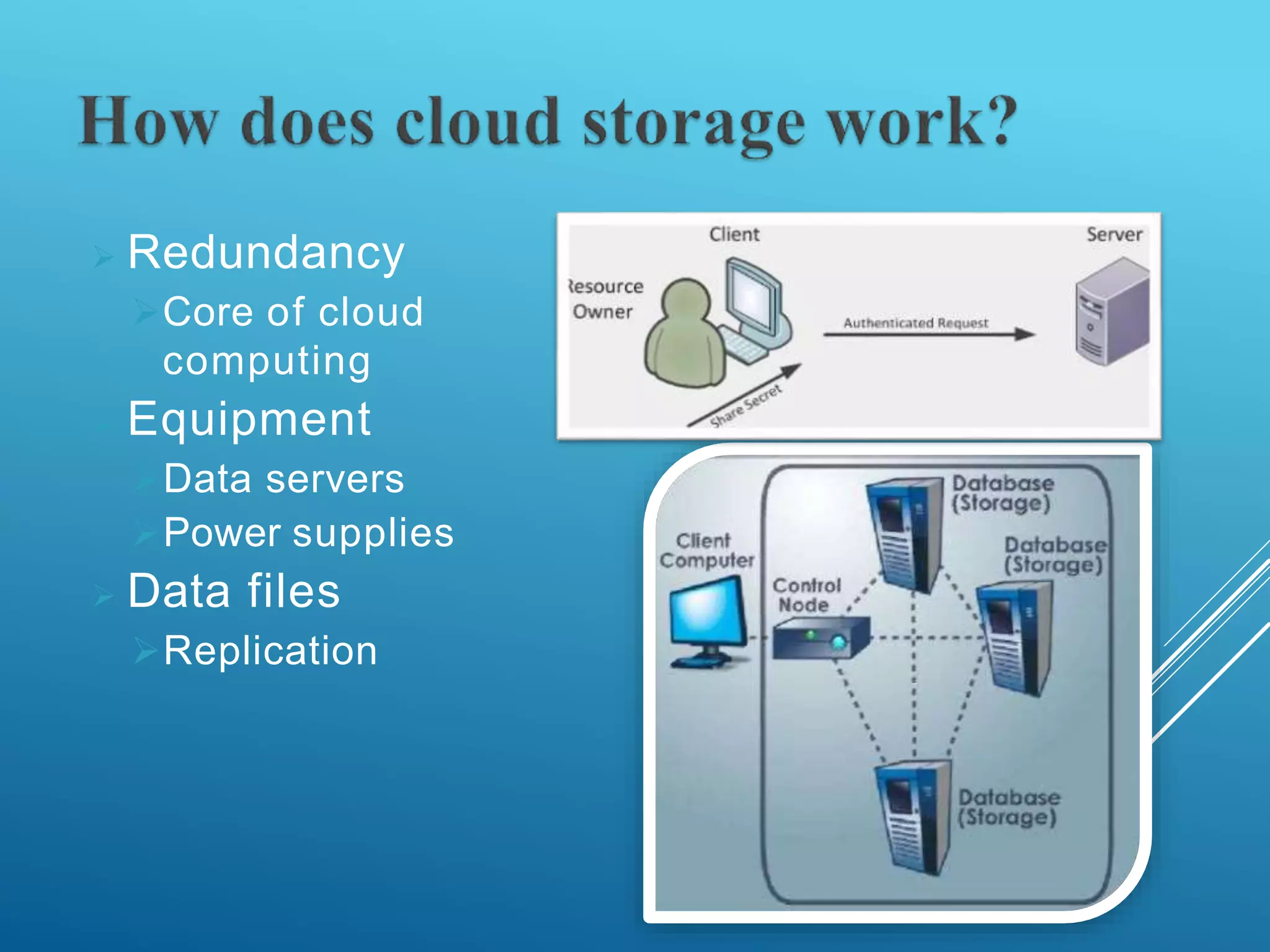 How does cloud storage work?

Redundancy
Core of cloud computing
Equipment
Data servers
Power supplies
Data files
Replication

Client

Server

Resource Owner

Authenticated Request

Share Secret

Client Computer

Control Node

Database (Storage)

Database (Storage)

Database (Storage)